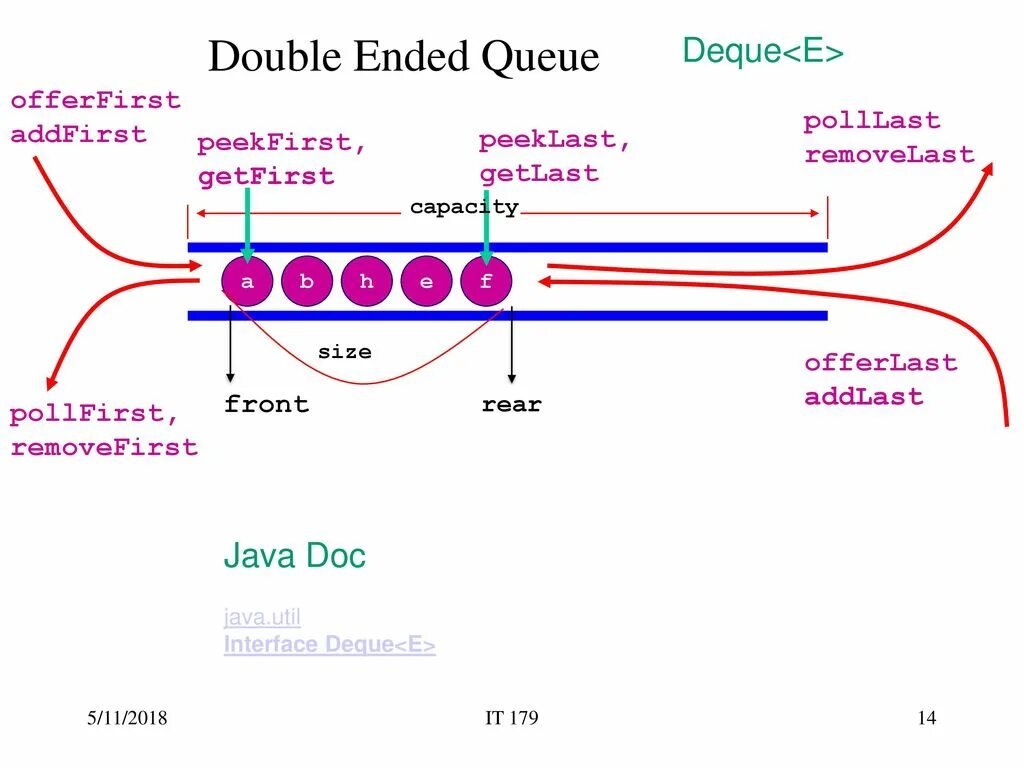 Double Ended Queue

Deque<E>

offerFirst
addFirst

peekFirst,
getFirst

peekLast,
getLast

pollLast
removeLast

capacity

a b h e f

size

front

rear

offerLast
addLast

pollFirst,
removeFirst

Java Doc

java.util
Interface Deque<E>

5/11/2018

IT 179

14